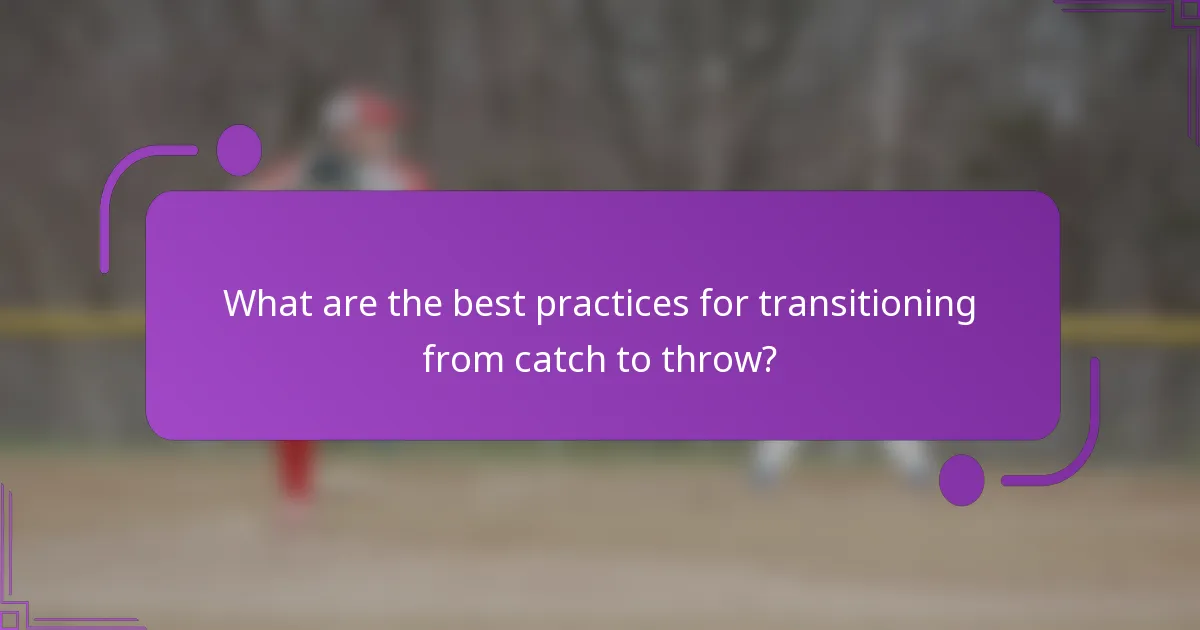 What are the best practices for transitioning from catch to throw?